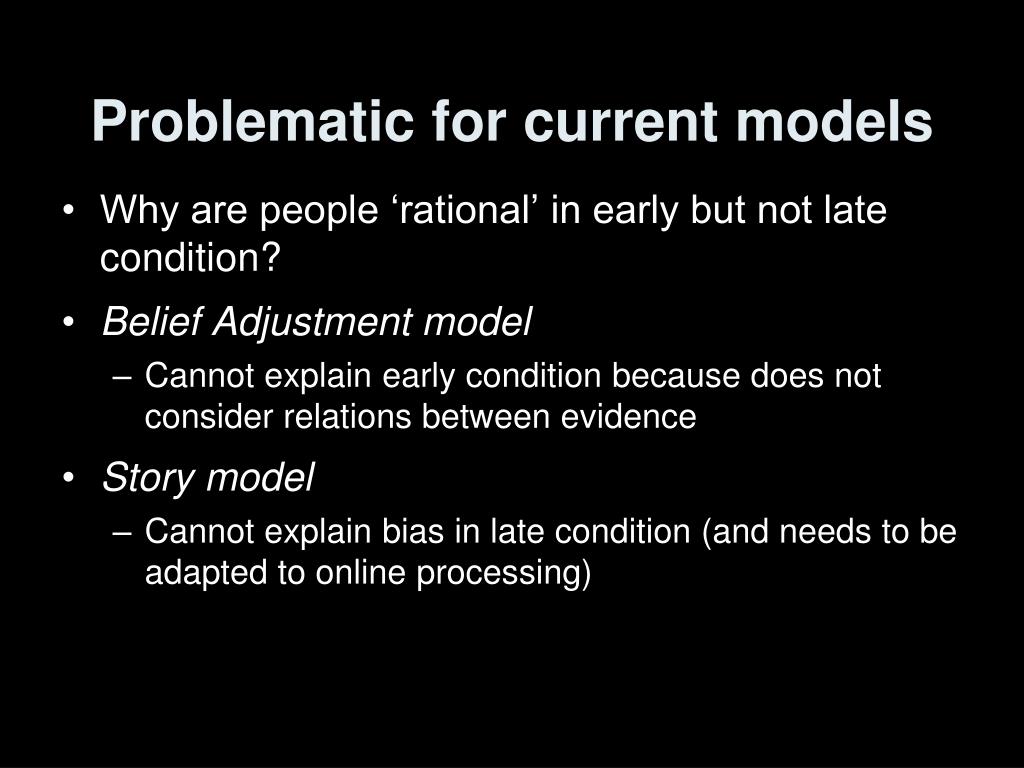 Problematic for current models

• Why are people ‘rational’ in early but not late condition?

• Belief Adjustment model

– Cannot explain early condition because does not consider relations between evidence

• Story model

– Cannot explain bias in late condition (and needs to be adapted to online processing)